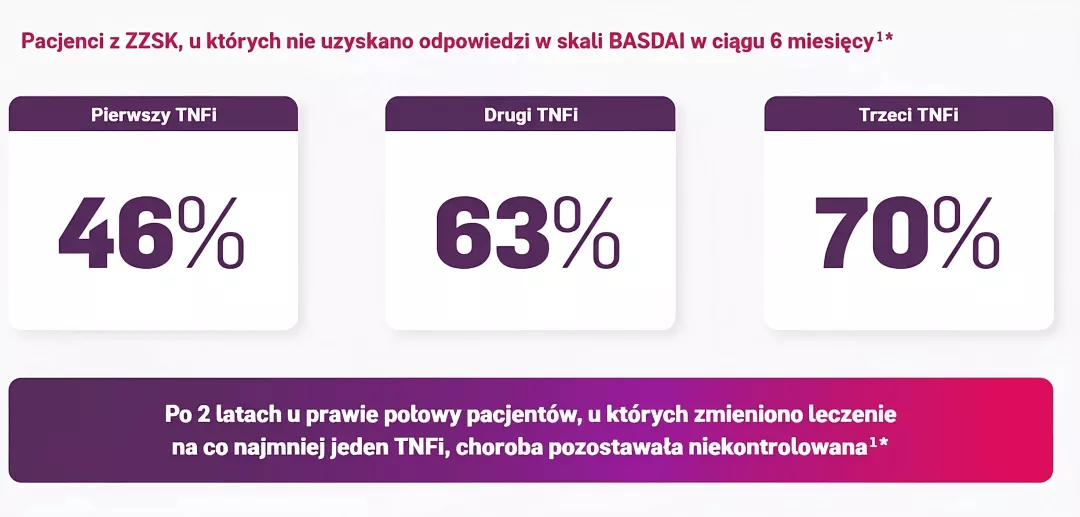 Pacjenci z ZZSK, u których nie uzyskano odpowiedzi w skali BASDAI w ciągu 6 miesięcy$^{1*}$

Pierwszy TNFi

46%

Drugi TNFi

63%

Trzeci TNFi

70%

Po 2 latach u prawie połowy pacjentów, u których zmieniono leczenie na co najmniej jeden TNFi, choroba pozostawała niekontrolowana$^{1*}$